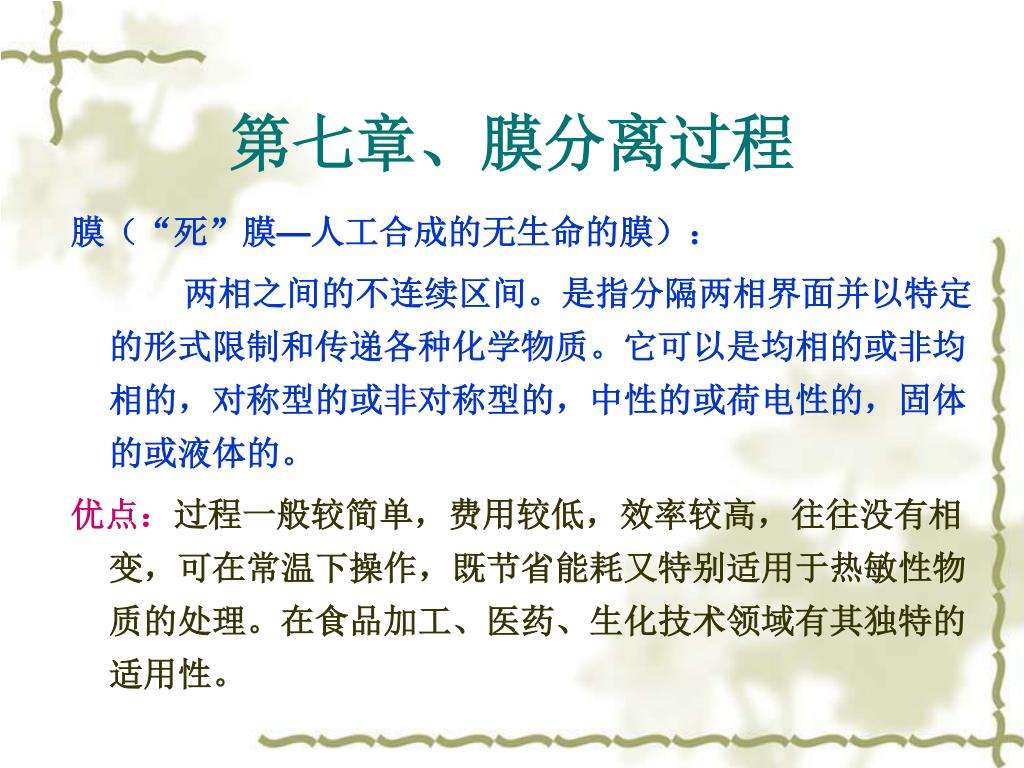 第七章、膜分离过程

膜（“死”膜—人工合成的无生命的膜）：

两相之间的不连续区间。是指分隔两相界面并以特定的形式限制和传递各种化学物质。它可以是均相的或非均相的，对称型的或非对称型的，中性的或荷电性的，固体的或液体的。

优点：过程一般较简单，费用较低，效率较高，往往没有相变，可在常温下操作，既节省能耗又特别适用于热敏性物质的处理。在食品加工、医药、生化技术领域有其独特的适用性。